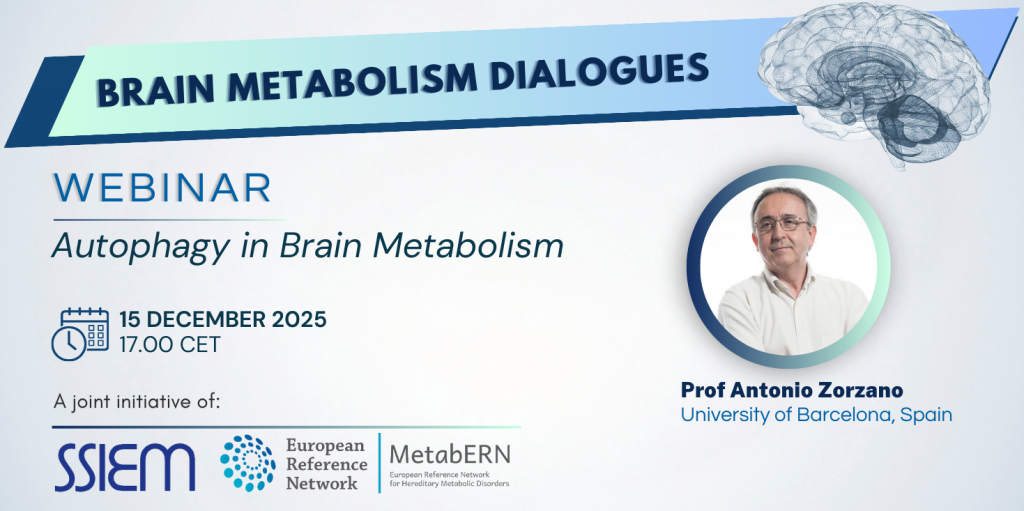 BRAIN METABOLISM DIALOGUES

WEBINAR

Autophagy in Brain Metabolism

15 DECEMBER 2025
17.00 CET

A joint initiative of:

SSIEM

European Reference Network

MetabERN
European Reference Network for Hereditary Metabolic Disorders

Prof Antonio Zorzano
University of Barcelona, Spain